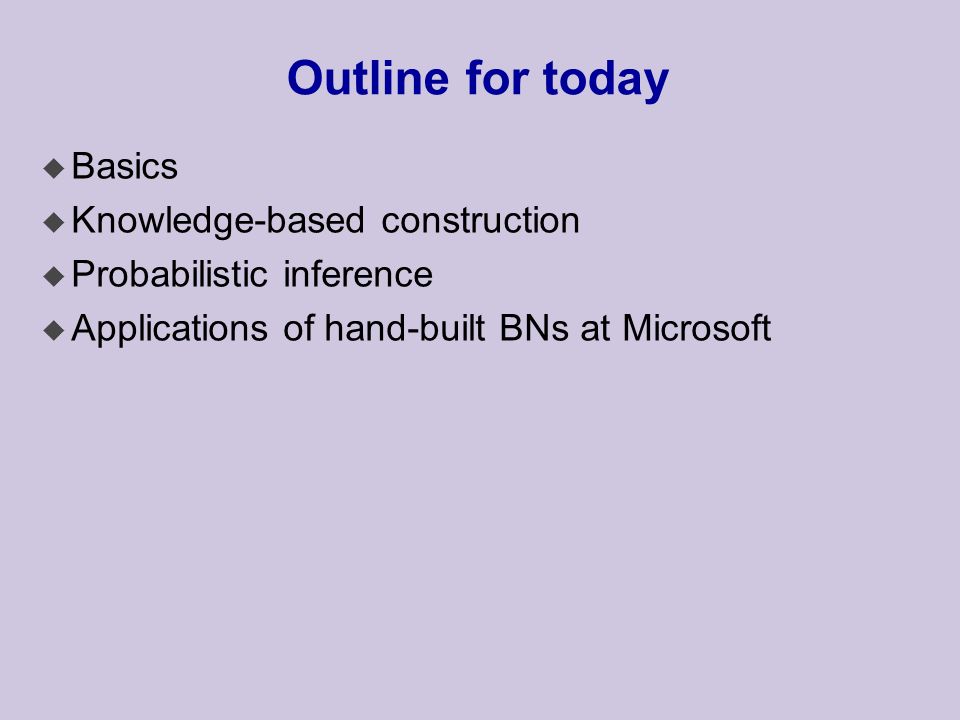 Outline for today

◆ Basics
◆ Knowledge-based construction
◆ Probabilistic inference
◆ Applications of hand-built BNs at Microsoft